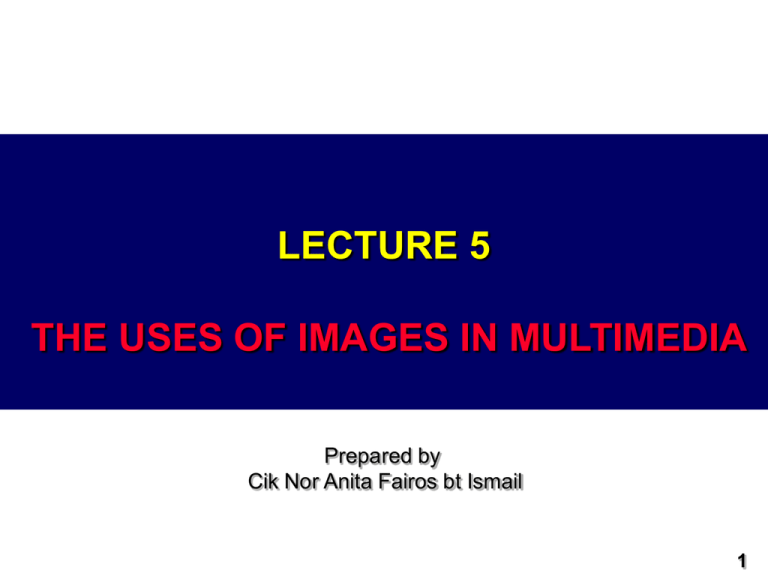 LECTURE 5

THE USES OF IMAGES IN MULTIMEDIA

Prepared by
Cik Nor Anita Fairos bt Ismail

1